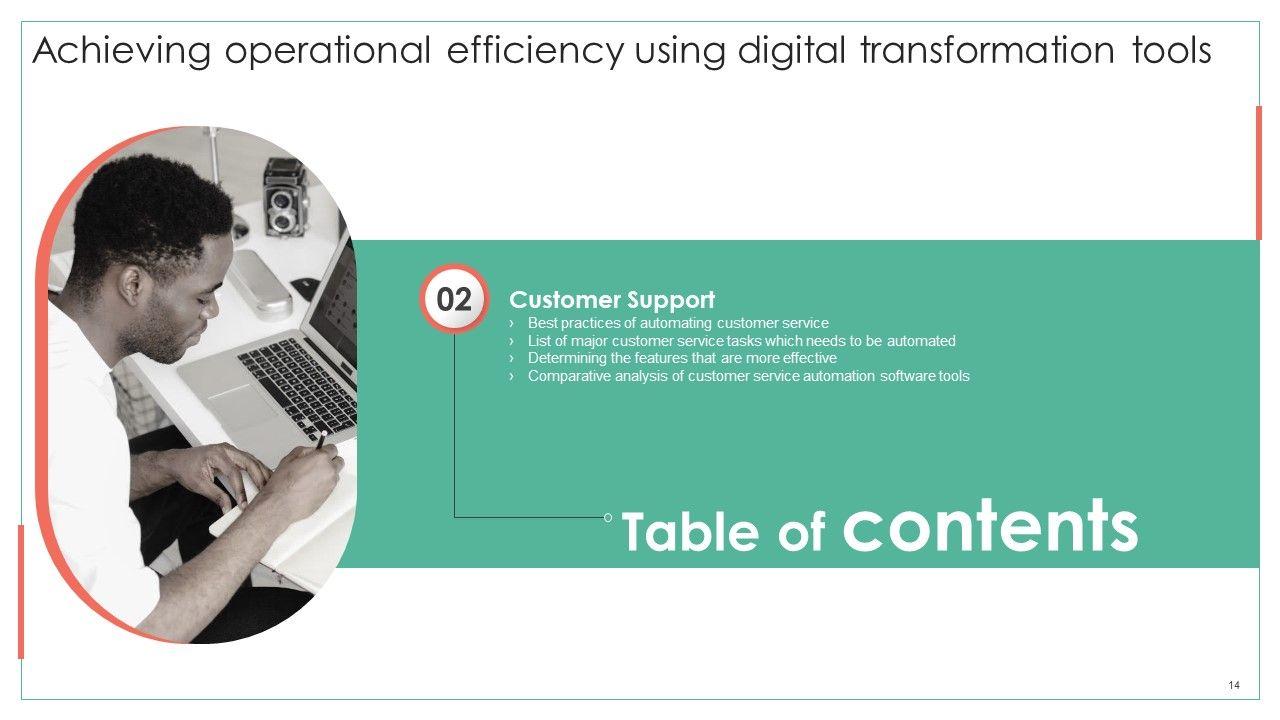 Achieving operational efficiency using digital transformation tools

02

Customer Support

› Best practices of automating customer service
› List of major customer service tasks which needs to be automated
› Determining the features that are more effective
› Comparative analysis of customer service automation software tools

Table of contents

14